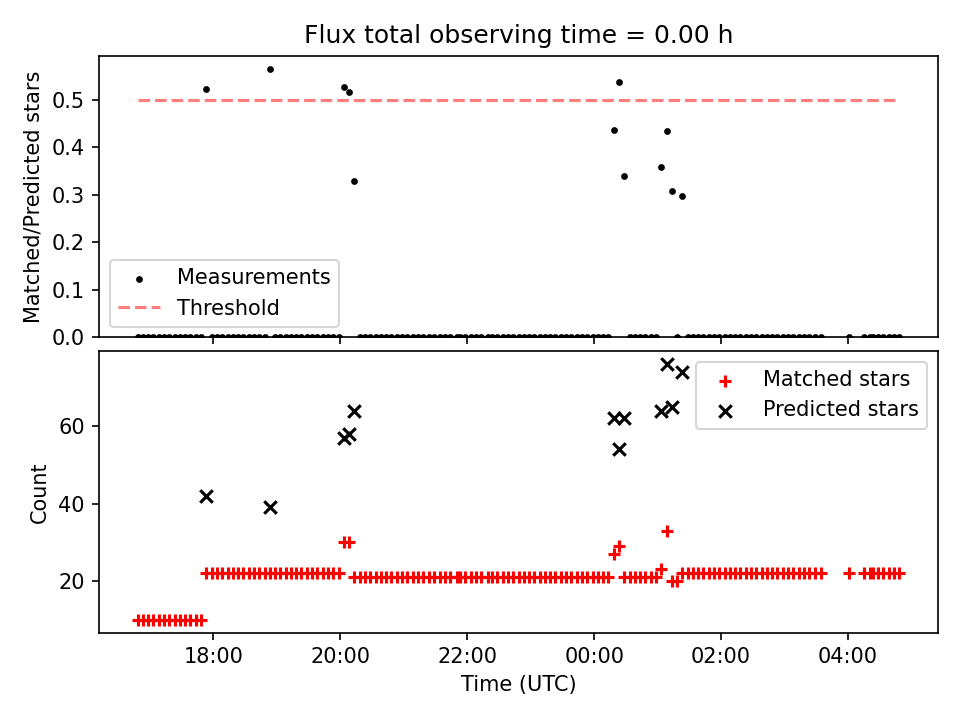 Flux total observing time = 0.00 h

Matched/Predicted stars

0.5
0.4
0.3
0.2
0.1
0.0

Measurements
Threshold

Count

60
40
20

Matched stars
Predicted stars

18:00
20:00
22:00
00:00
02:00
04:00

Time (UTC)